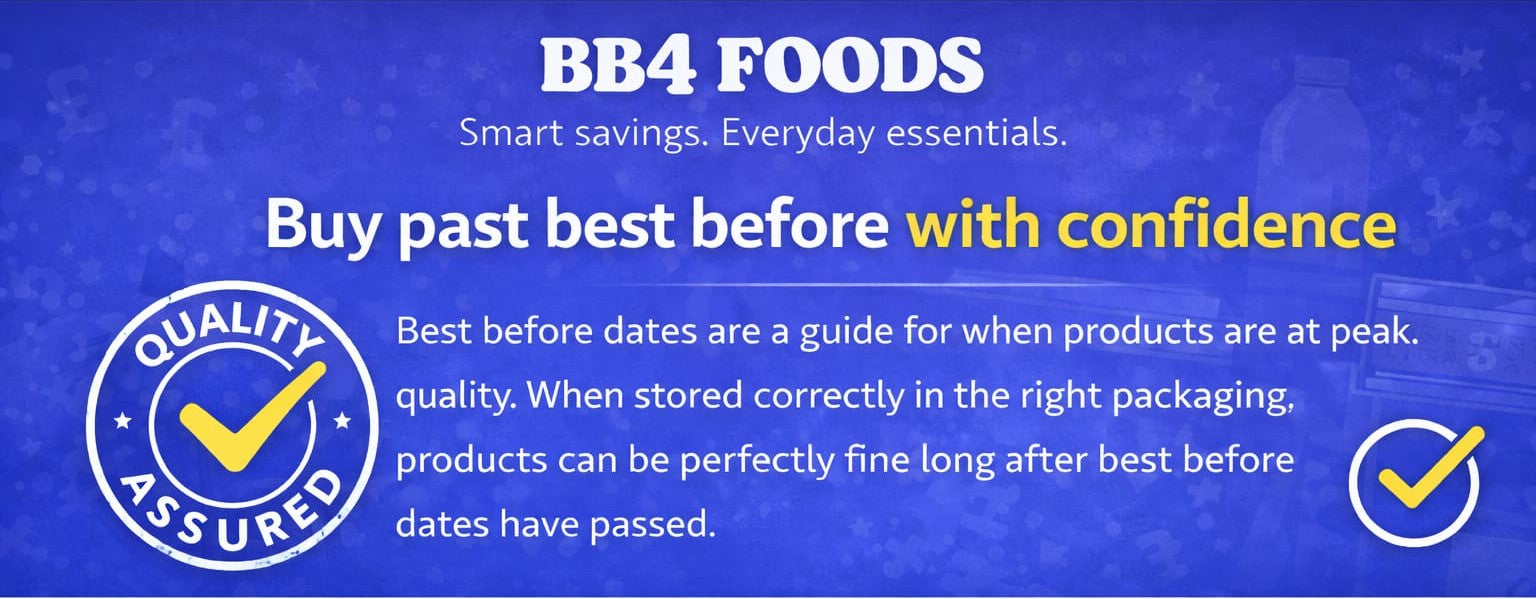 BB4 FOODS
Smart savings. Everyday essentials.

Buy past best before with confidence

QUALITY ASSURED

Best before dates are a guide for when products are at peak. quality. When stored correctly in the right packaging, products can be perfectly fine long after best before dates have passed.